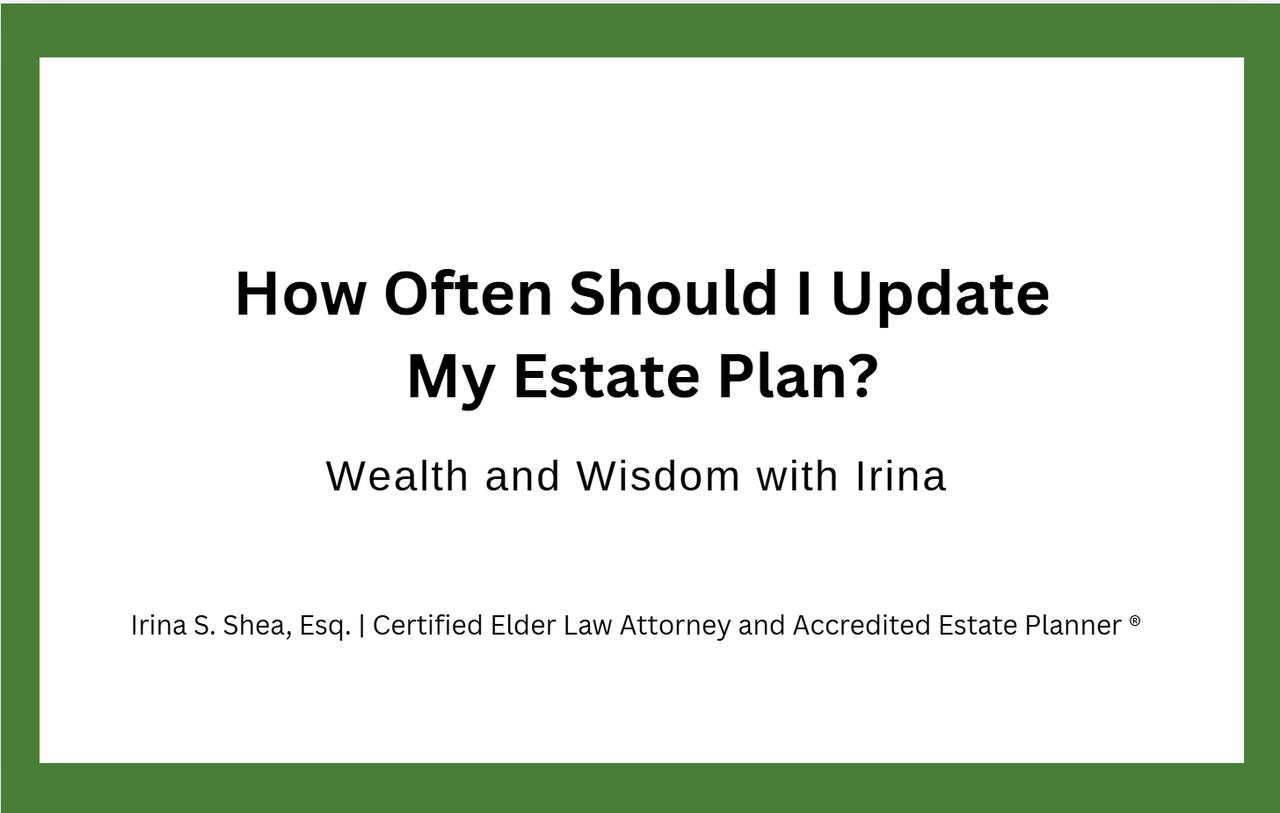 How Often Should I Update
My Estate Plan?

Wealth and Wisdom with Irina

Irina S. Shea, Esq. | Certified Elder Law Attorney and Accredited Estate Planner ®